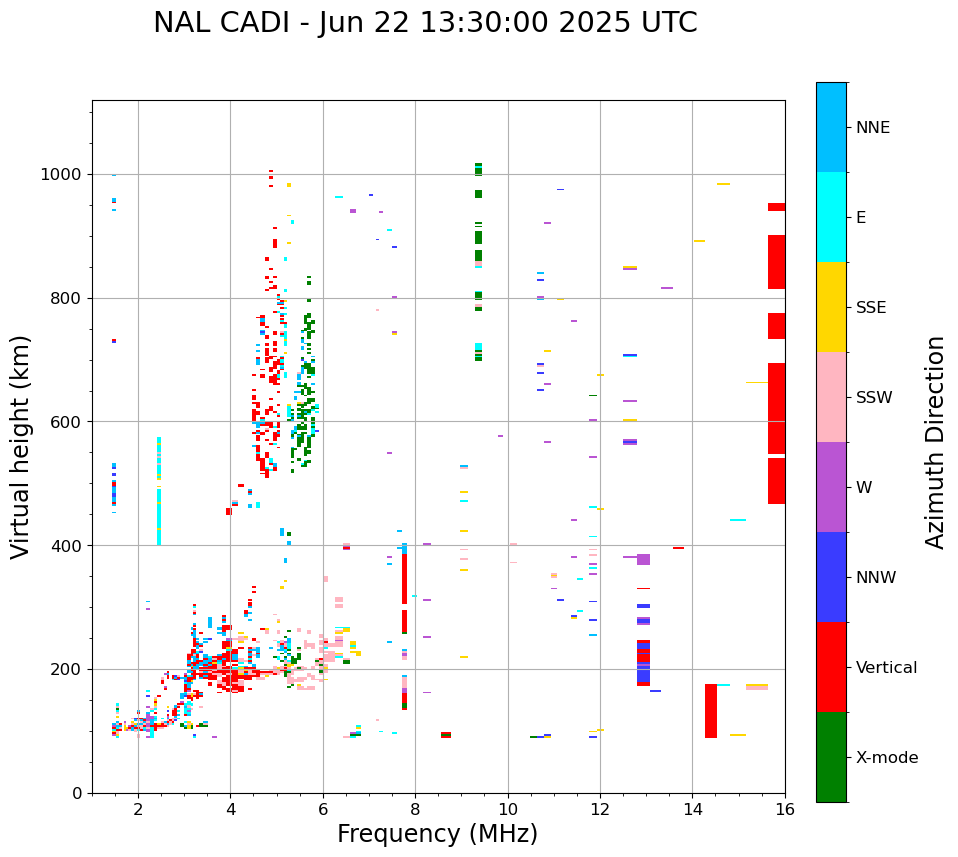 NAL CADI - Jun 22 13:30:00 2025 UTC

Virtual height (km)

1000
800
600
400
200
0

2
4
6
8
10
12
14
16

Frequency (MHz)

NNE
E
SSE
SSW
W
NNW
Vertical
X-mode

Azimuth Direction